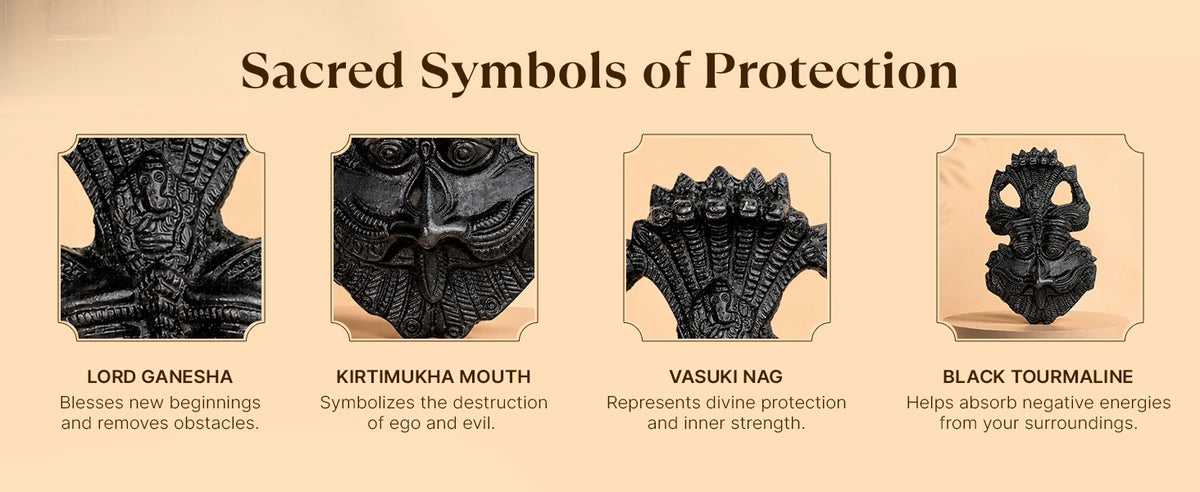 Sacred Symbols of Protection

LORD GANESHA
Blesses new beginnings and removes obstacles.

KIRTIMUKHA MOUTH
Symbolizes the destruction of ego and evil.

VASUKI NAG
Represents divine protection and inner strength.

BLACK TOURMALINE
Helps absorb negative energies from your surroundings.